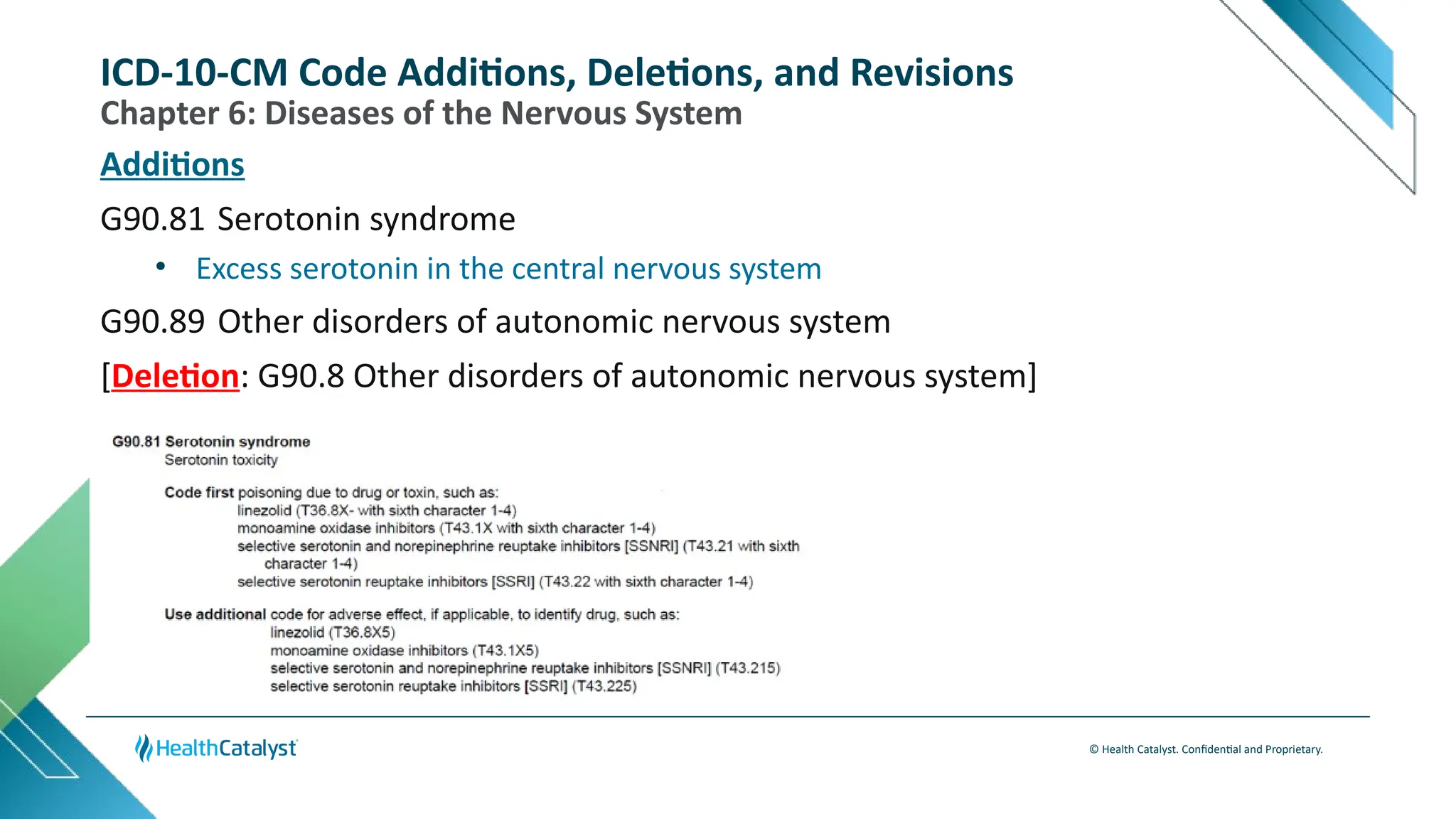 ICD-10-CM Code Additions, Deletions, and Revisions
Chapter 6: Diseases of the Nervous System

Additions

G90.81 Serotonin syndrome

• Excess serotonin in the central nervous system

G90.89 Other disorders of autonomic nervous system

[Deletion: G90.8 Other disorders of autonomic nervous system]

G90.81 Serotonin syndrome
Serotonin toxicity

Code first poisoning due to drug or toxin, such as:
linezolid (T36.8X- with sixth character 1-4)
monoamine oxidase inhibitors (T43.1X with sixth character 1-4)
selective serotonin and norepinephrine reuptake inhibitors [SSNRI] (T43.21 with sixth character 1-4)
selective serotonin reuptake inhibitors [SSRI] (T43.22 with sixth character 1-4)

Use additional code for adverse effect, if applicable, to identify drug, such as:
linezolid (T36.8X5)
monoamine oxidase inhibitors (T43.1X5)
selective serotonin and norepinephrine reuptake inhibitors [SSNRI] (T43.215)
selective serotonin reuptake inhibitors [SSRI] (T43.225)

HealthCatalyst

© Health Catalyst. Confidential and Proprietary.